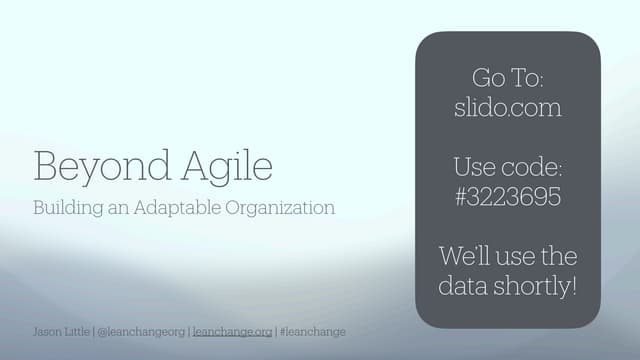 Beyond Agile

Building an Adaptable Organization

Go To:
slido.com

Use code:
#3223695

We'll use the data shortly!

Jason Little | @leanchangeorg | leanchange.org | #leanchange